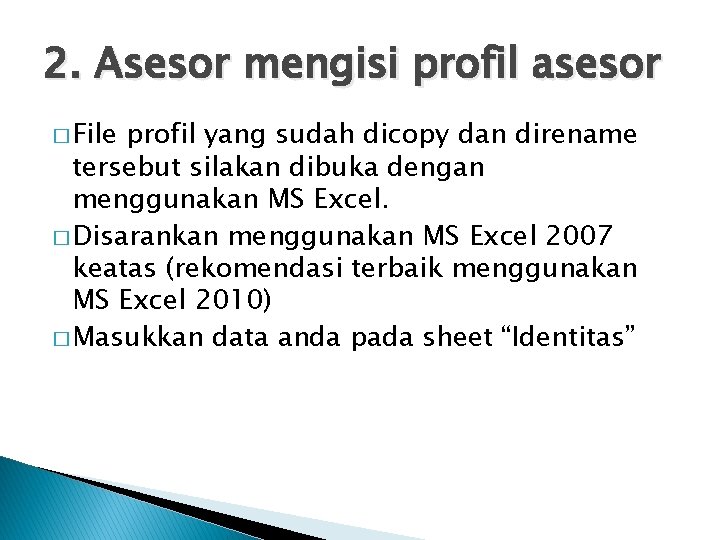 2. Asesor mengisi profil asesor

□ File profil yang sudah dicopy dan direname tersebut silakan dibuka dengan menggunakan MS Excel.

□ Disarankan menggunakan MS Excel 2007 keatas (rekomendasi terbaik menggunakan MS Excel 2010)

□ Masukkan data anda pada sheet “Identitas”